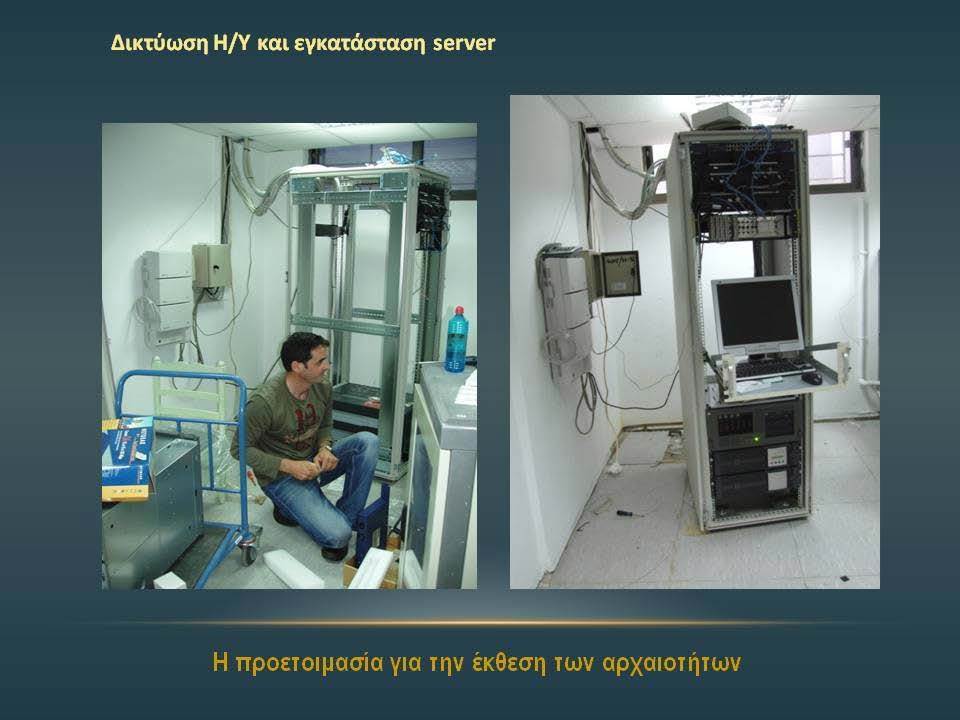 Δικτύωση Η/Υ και εγκατάσταση server

Η προετοιμασία για την έκθεση των αρχαιοτήτων